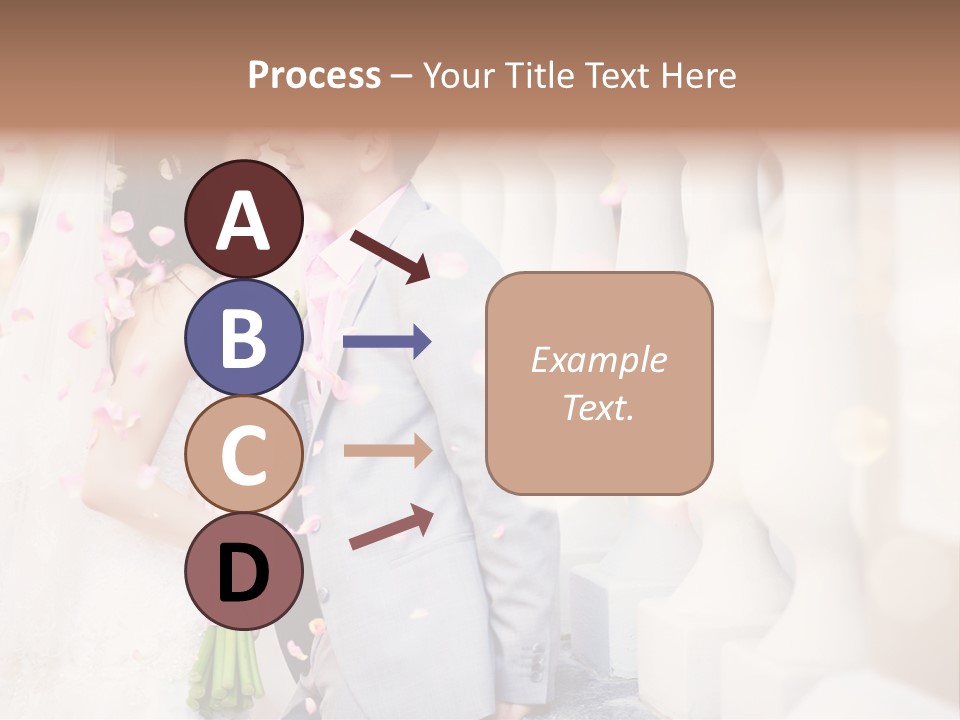 Process – Your Title Text Here

A

B

C

D

Example Text.